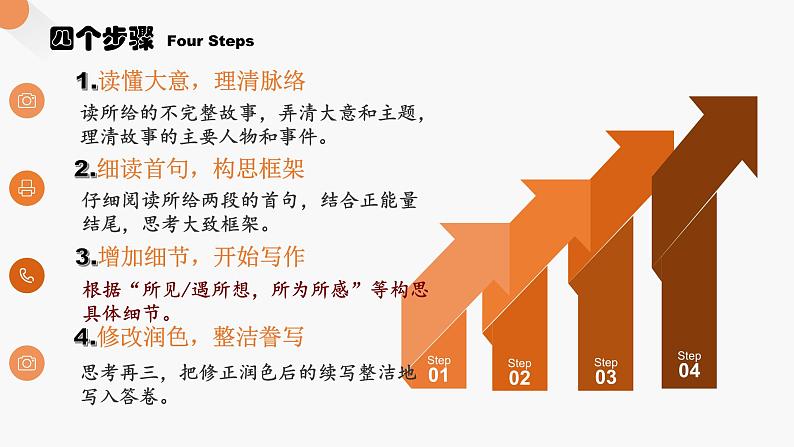 四个步骤 Four Steps

1.读懂大意，理清脉络

读所给的不完整故事，弄清大意和主题，理清故事的主要人物和事件。

2.细读首句，构思框架

仔细阅读所给两段的首句，结合正能量结尾，思考大致框架。

3.增加细节，开始写作

根据“所见/遇所想，所为所感”等构思具体细节。

4.修改润色，整洁誊写

思考再三，把修正润色后的续写整洁地写入答卷。

Step 01

Step 02

Step 03

Step 04